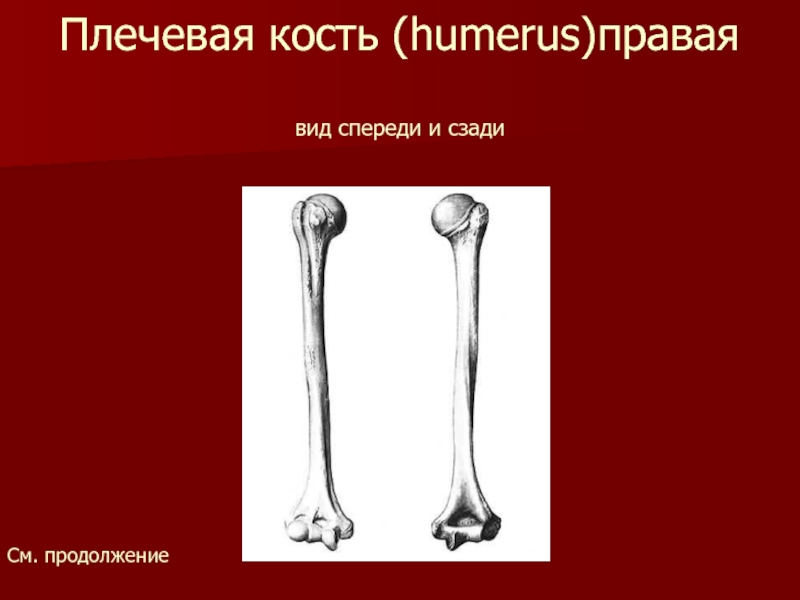 Плечевая кость (humerus)правая

вид спереди и сзади

См. продолжение